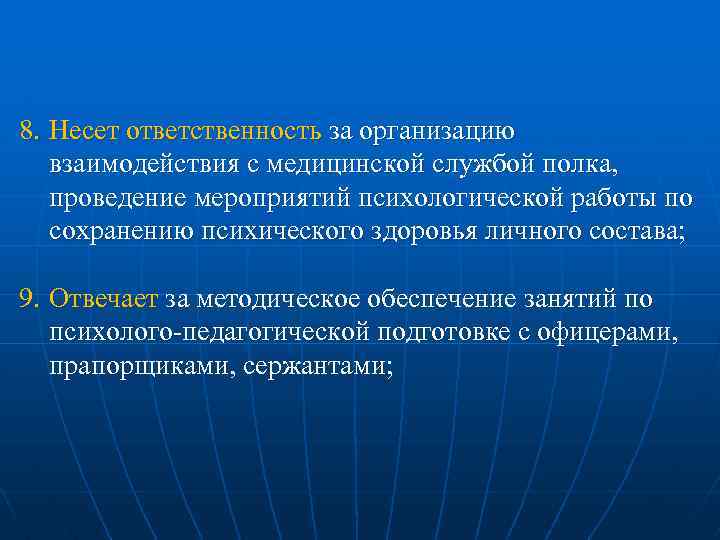 8. Несет ответственность за организацию взаимодействия с медицинской службой полка, проведение мероприятий психологической работы по сохранению психического здоровья личного состава;

9. Отвечает за методическое обеспечение занятий по психолого-педагогической подготовке с офицерами, прапорщиками, сержантами;